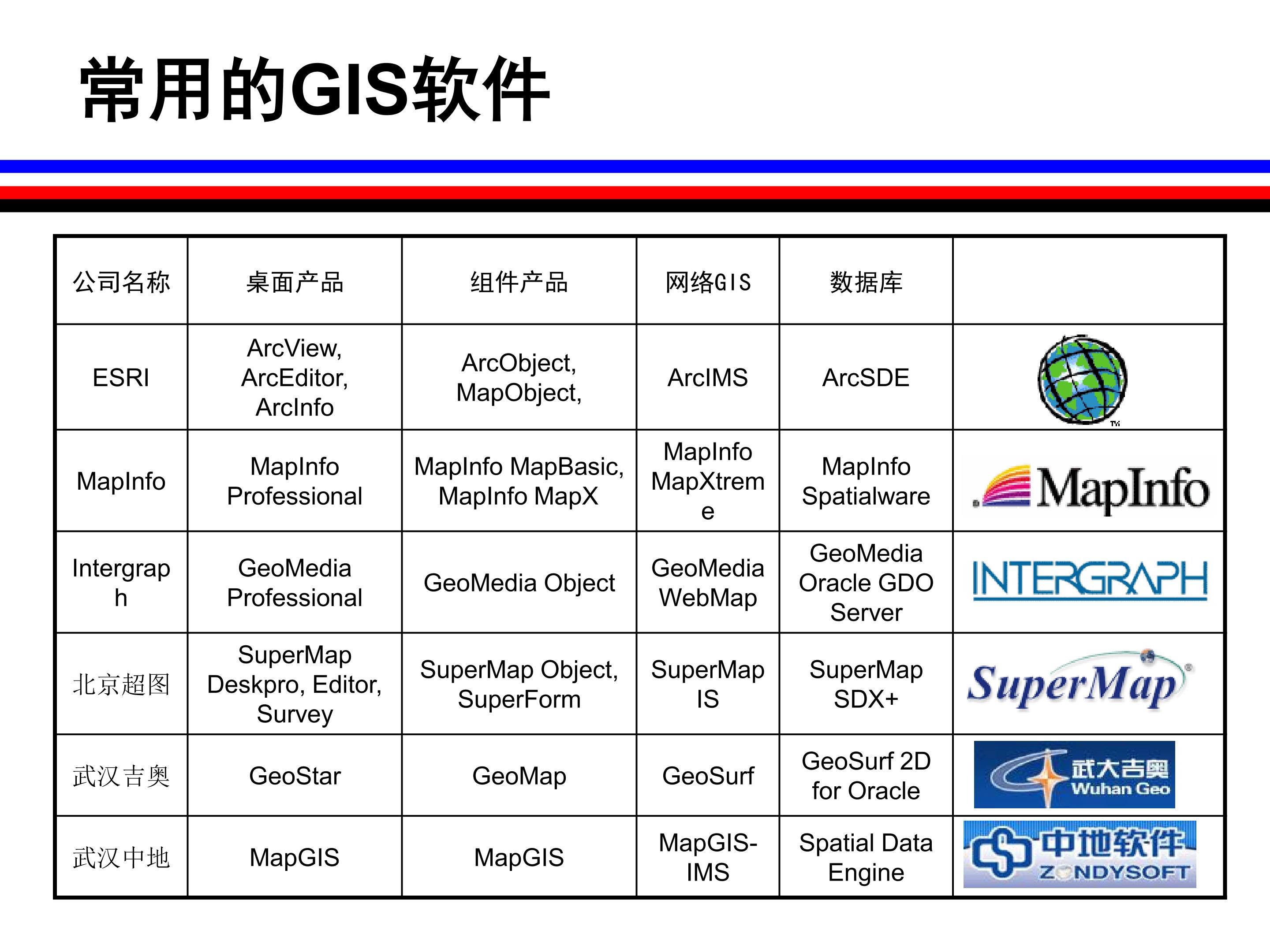 常用的GIS软件

| 公司名称 | 桌面产品 | 组件产品 | 网络GIS | 数据库 | |
|---|---|---|---|---|---|
| ESRI | ArcView, ArcEditor, ArcInfo | ArcObject, MapObject, | ArcIMS | ArcSDE | TM |
| MapInfo | MapInfo Professional | MapInfo MapBasic, MapInfo MapX | MapInfo MapXtreme | MapInfo Spatialware | MapInfo |
| Intergraph | GeoMedia Professional | GeoMedia Object | GeoMedia WebMap | GeoMedia Oracle GDO Server | INTERGRAPH |
| 北京超图 | SuperMap Deskpro, Editor, Survey | SuperMap Object, SuperForm | SuperMap IS | SuperMap SDX+ | SuperMap |
| 武汉吉奥 | GeoStar | GeoMap | GeoSurf | GeoSurf 2D for Oracle | 武大吉奥 Wuhan Geo |
| 武汉中地 | MapGIS | MapGIS | MapGIS-IMS | Spatial Data Engine | 中地软件 ZONDYSOFT |